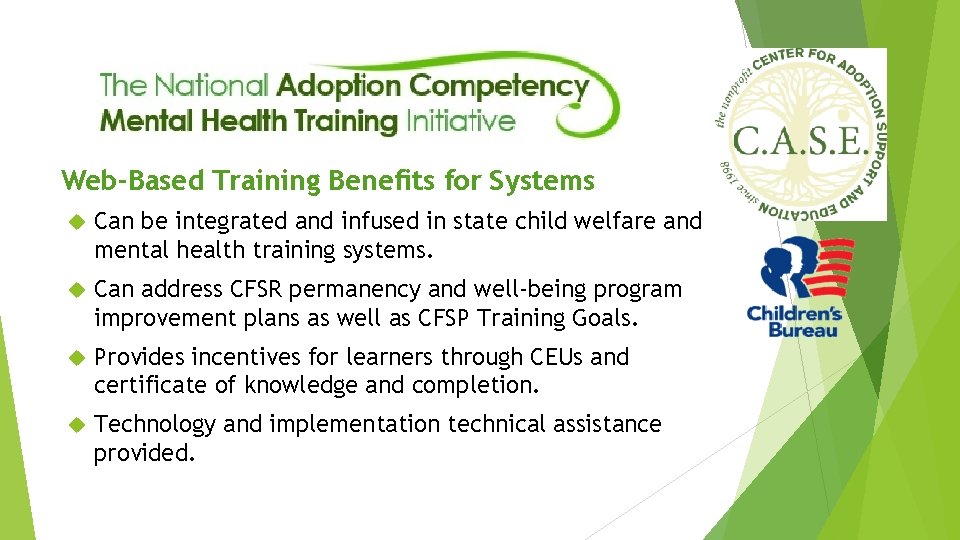 The National Adoption Competency Mental Health Training Initiative

the nonprofit CENTER FOR ADOPTION SUPPORT AND EDUCATION since 1998
C.A.S.E.

Children's Bureau

Web-Based Training Benefits for Systems

Can be integrated and infused in state child welfare and mental health training systems.

Can address CFSR permanency and well-being program improvement plans as well as CFSP Training Goals.

Provides incentives for learners through CEUs and certificate of knowledge and completion.

Technology and implementation technical assistance provided.